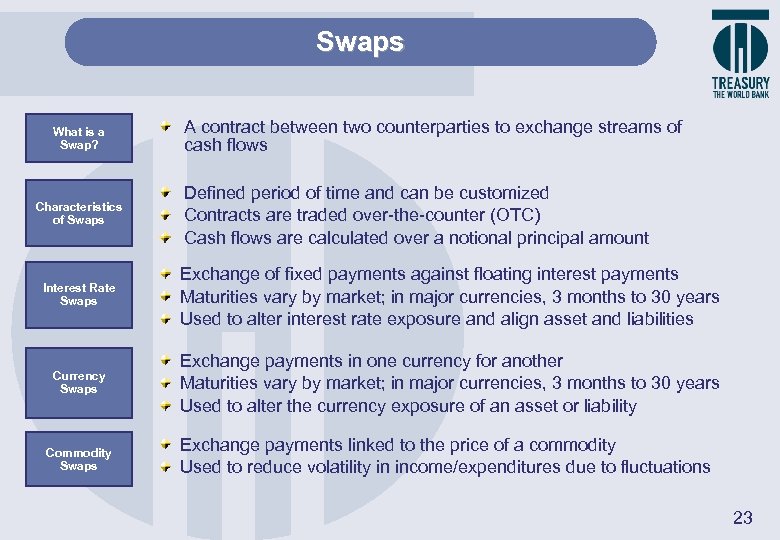 Swaps

TREASURY
THE WORLD BANK

What is a Swap?

A contract between two counterparties to exchange streams of cash flows

Characteristics of Swaps

Defined period of time and can be customized
Contracts are traded over-the-counter (OTC)
Cash flows are calculated over a notional principal amount

Interest Rate Swaps

Exchange of fixed payments against floating interest payments
Maturities vary by market; in major currencies, 3 months to 30 years
Used to alter interest rate exposure and align asset and liabilities

Currency Swaps

Exchange payments in one currency for another
Maturities vary by market; in major currencies, 3 months to 30 years
Used to alter the currency exposure of an asset or liability

Commodity Swaps

Exchange payments linked to the price of a commodity
Used to reduce volatility in income/expenditures due to fluctuations

23